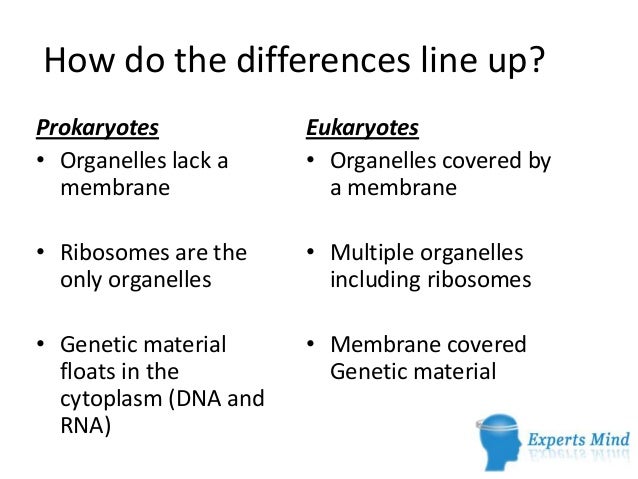 How do the differences line up?

Prokaryotes
• Organelles lack a membrane

• Ribosomes are the only organelles

• Genetic material floats in the cytoplasm (DNA and RNA)

Eukaryotes
• Organelles covered by a membrane

• Multiple organelles including ribosomes

• Membrane covered Genetic material

Experts Mind